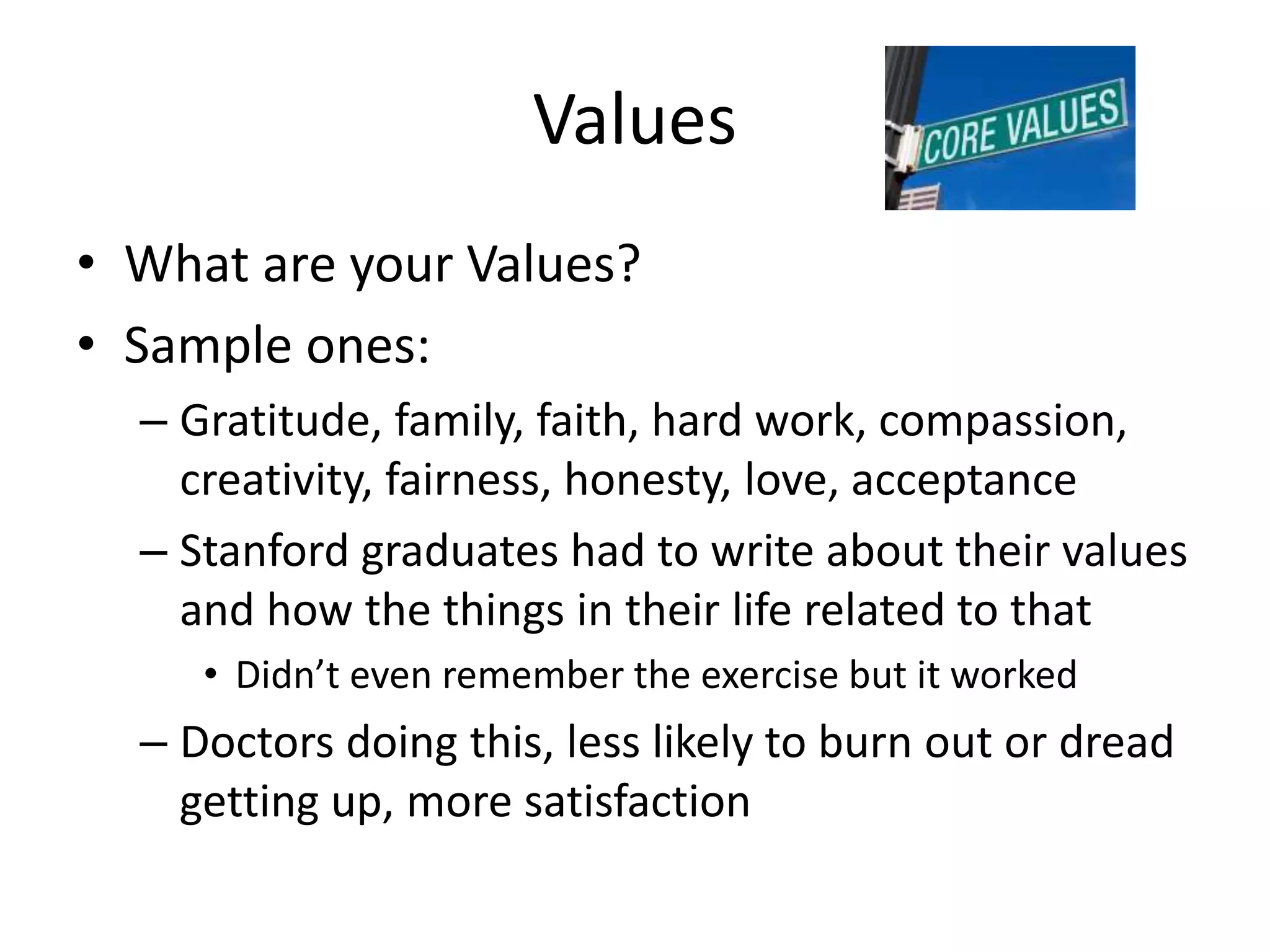 Values

CORE VALUES

• What are your Values?
• Sample ones:
– Gratitude, family, faith, hard work, compassion, creativity, fairness, honesty, love, acceptance
– Stanford graduates had to write about their values and how the things in their life related to that
• Didn't even remember the exercise but it worked
– Doctors doing this, less likely to burn out or dread getting up, more satisfaction